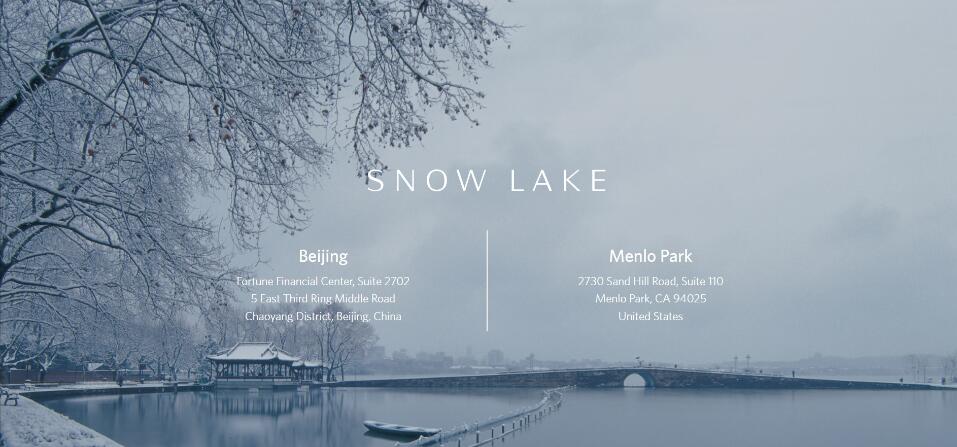 SNOW LAKE

Beijing
Fortune Financial Center, Suite 2702
5 East Third Ring Middle Road
Chaoyang District, Beijing, China

Menlo Park
2730 Sand Hill Road, Suite 110
Menlo Park, CA 94025
United States